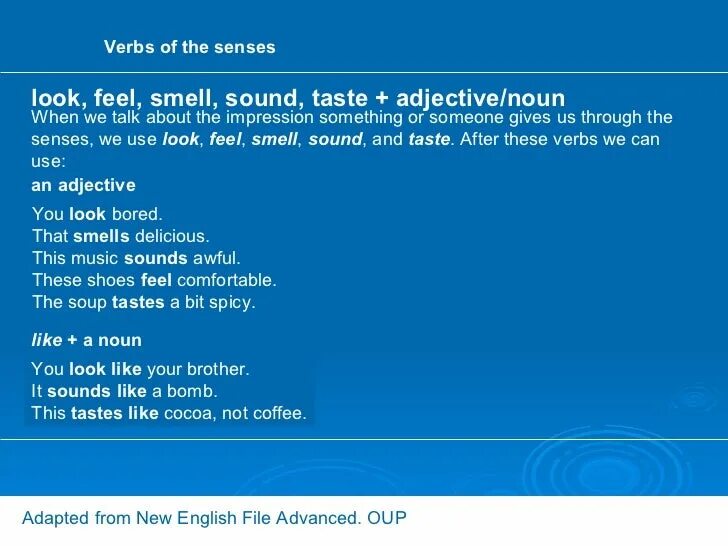 Verbs of the senses

look, feel, smell, sound, taste + adjective/noun
When we talk about the impression something or someone gives us through the senses, we use look, feel, smell, sound, and taste. After these verbs we can use:

an adjective

You look bored.
That smells delicious.
This music sounds awful.
These shoes feel comfortable.
The soup tastes a bit spicy.

like + a noun

You look like your brother.
It sounds like a bomb.
This tastes like cocoa, not coffee.

Adapted from New English File Advanced. OUP